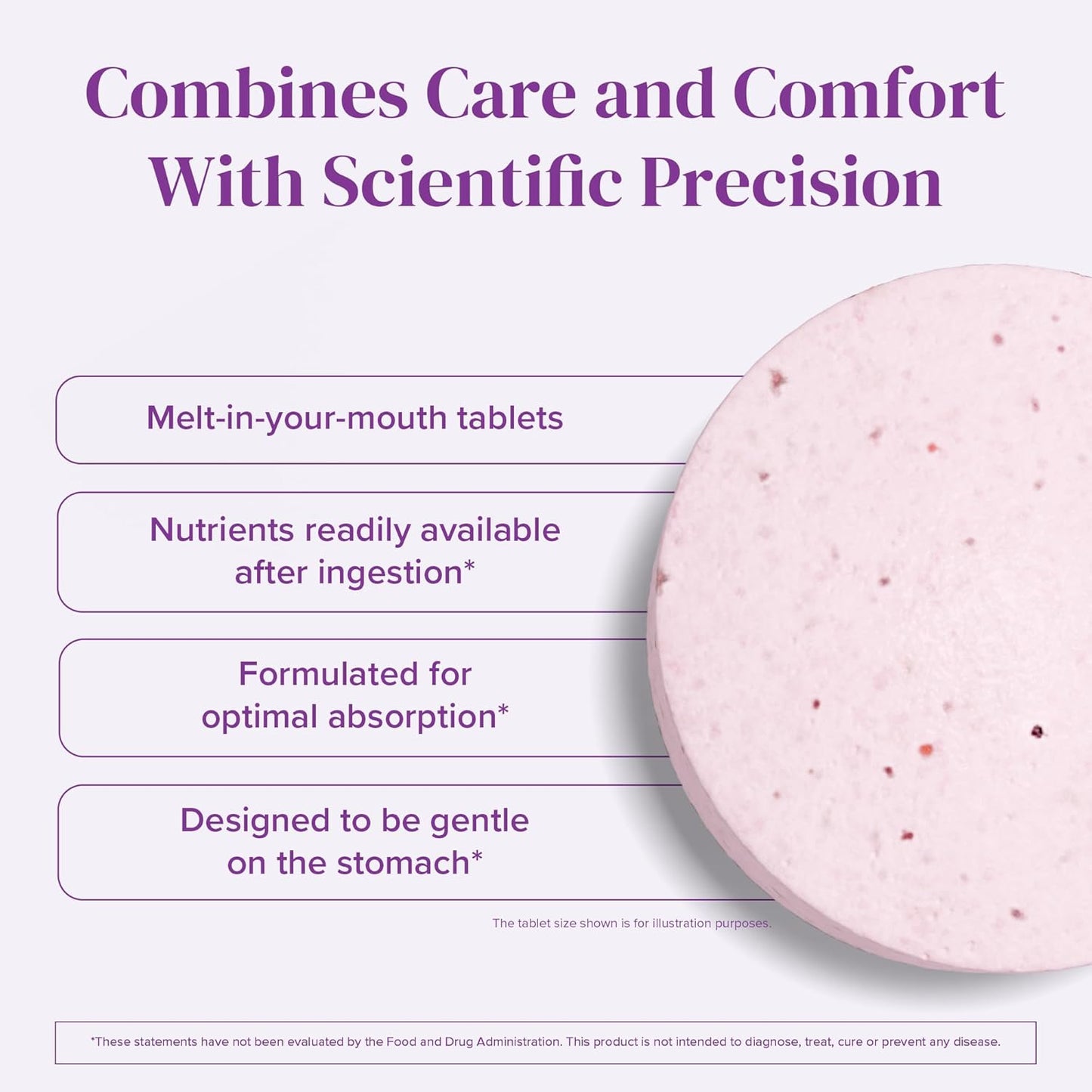 Combines Care and Comfort With Scientific Precision

Melt-in-your-mouth tablets

Nutrients readily available after ingestion*

Formulated for optimal absorption*

Designed to be gentle on the stomach*

The tablet size shown is for illustration purposes.

*These statements have not been evaluated by the Food and Drug Administration. This product is not intended to diagnose, treat, cure or prevent any disease.